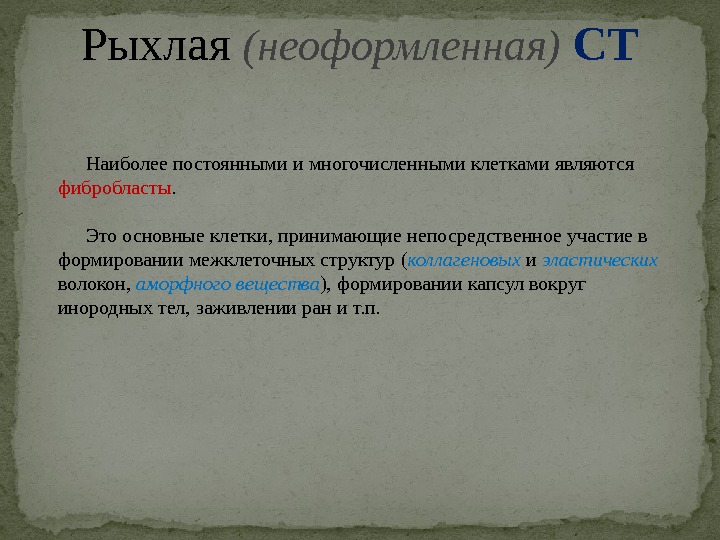 Рыхлая (неоформленная) СТ

Наиболее постоянными и многочисленными клетками являются фибробласты.

Это основные клетки, принимающие непосредственное участие в формировании межклеточных структур (коллагеновых и эластических волокон, аморфного вещества), формировании капсул вокруг инородных тел, заживлении ран и т.п.